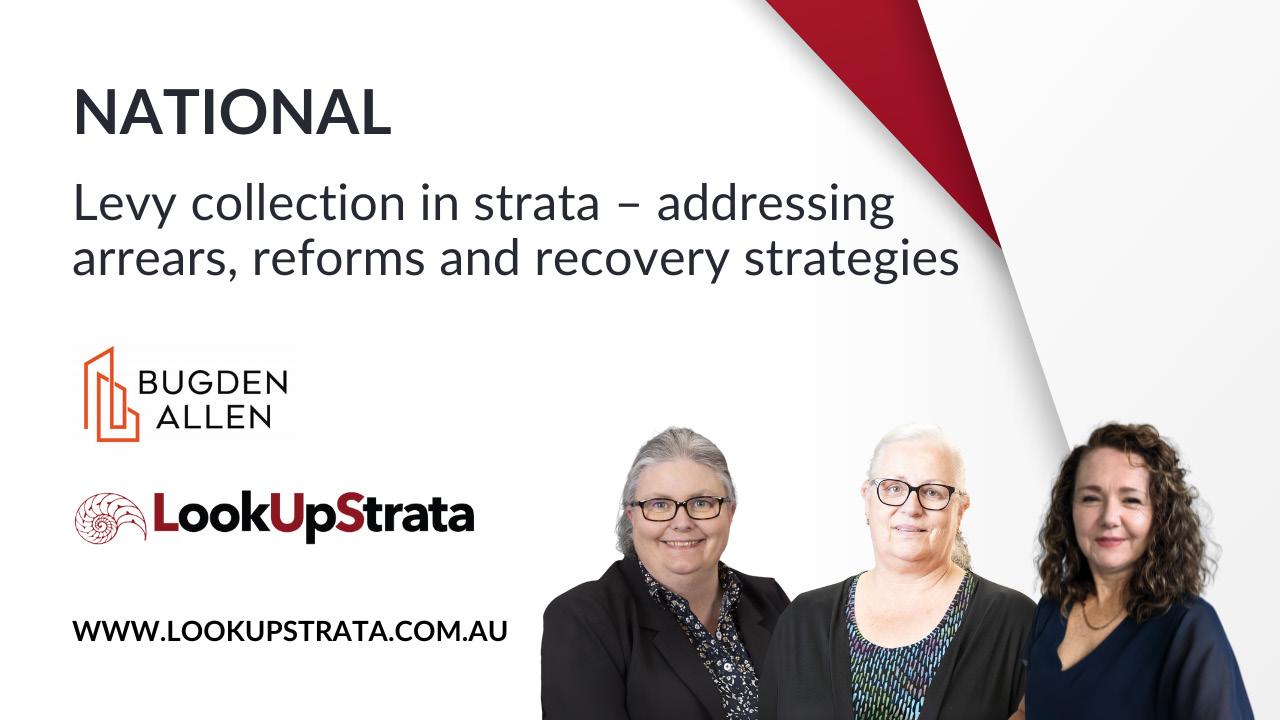 NATIONAL

Levy collection in strata – addressing arrears, reforms and recovery strategies

BUGDEN ALLEN

LookUpStrata

WWW.LOOKUPSTRATA.COM.AU